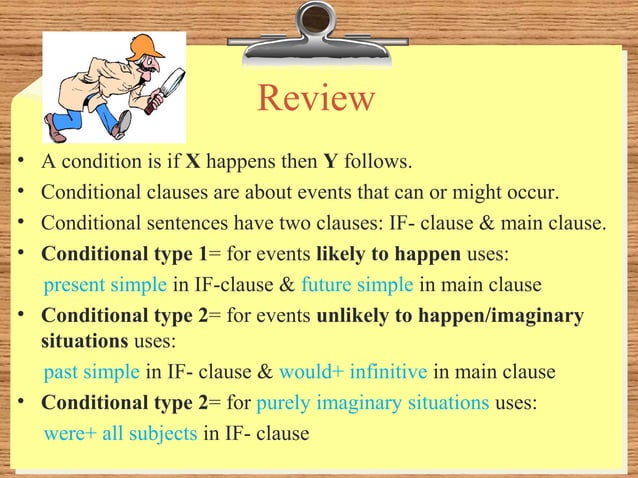 Review

• A condition is if X happens then Y follows.
• Conditional clauses are about events that can or might occur.
• Conditional sentences have two clauses: IF- clause & main clause.
• Conditional type 1= for events likely to happen uses:
present simple in IF-clause & future simple in main clause
• Conditional type 2= for events unlikely to happen/imaginary situations uses:
past simple in IF- clause & would+ infinitive in main clause
• Conditional type 2= for purely imaginary situations uses:
were+ all subjects in IF- clause